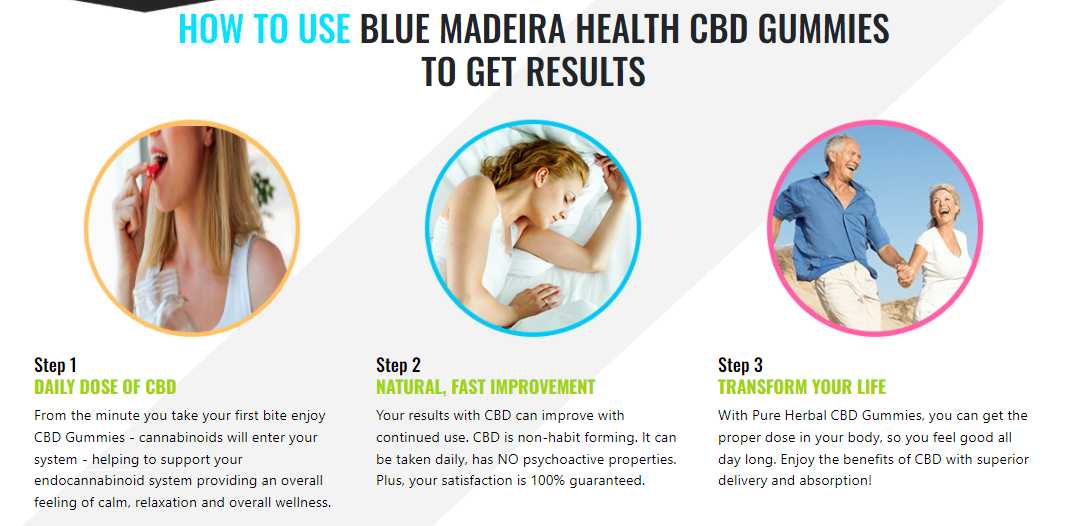 HOW TO USE BLUE MADEIRA HEALTH CBD GUMMIES TO GET RESULTS

Step 1
DAILY DOSE OF CBD
From the minute you take your first bite enjoy CBD Gummies - cannabinoids will enter your system - helping to support your endocannabinoid system providing an overall feeling of calm, relaxation and overall wellness.

Step 2
NATURAL, FAST IMPROVEMENT
Your results with CBD can improve with continued use. CBD is non-habit forming. It can be taken daily, has NO psychoactive properties. Plus, your satisfaction is 100% guaranteed.

Step 3
TRANSFORM YOUR LIFE
With Pure Herbal CBD Gummies, you can get the proper dose in your body, so you feel good all day long. Enjoy the benefits of CBD with superior delivery and absorption!